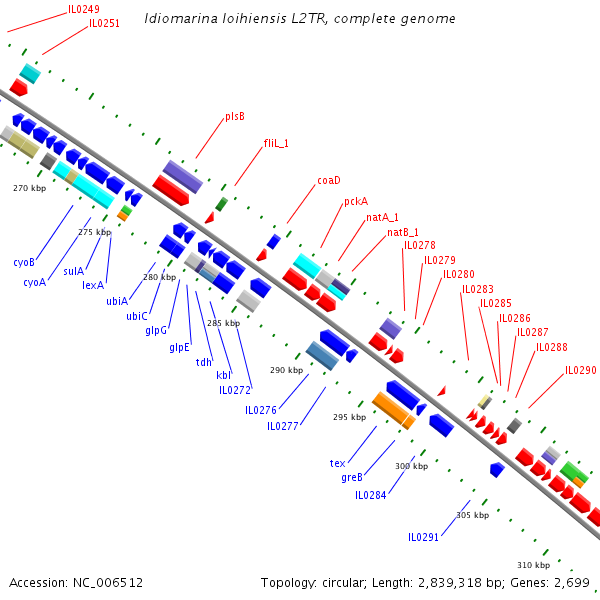 Idiomarina loihiensis L2TR, complete genome

IL0249
IL0251
plsB
fliL_1
coaD
pckA
natA_1
natB_1
IL0278
IL0279
IL0280
IL0283
IL0285
IL0286
IL0287
IL0288
IL0290

270 kbp
275 kbp
280 kbp
285 kbp
290 kbp
295 kbp
300 kbp
305 kbp
310 kbp

cyoB
cyoA
sulA
lexA
ubiA
ubiC
glpG
glpE
tdh
kbl
IL0272
IL0276
IL0277
tex
greB
IL0284
IL0291

Accession: NC_006512
Topology: circular; Length: 2,839,318 bp; Genes: 2,699